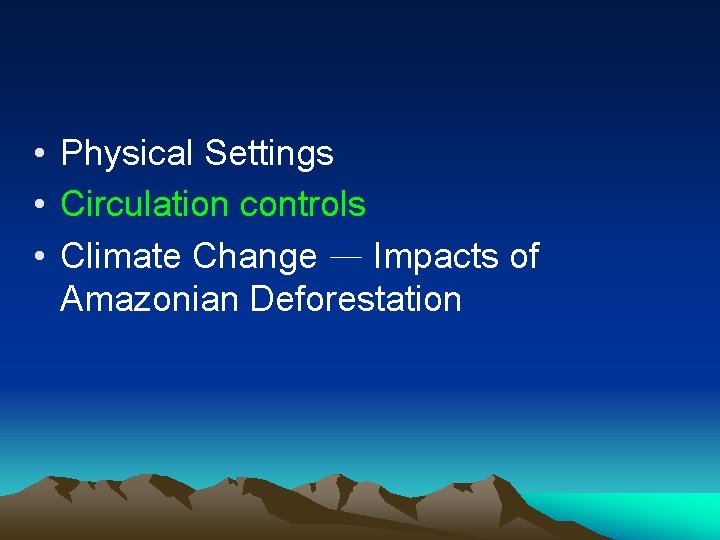 • Physical Settings
• Circulation controls
• Climate Change — Impacts of Amazonian Deforestation